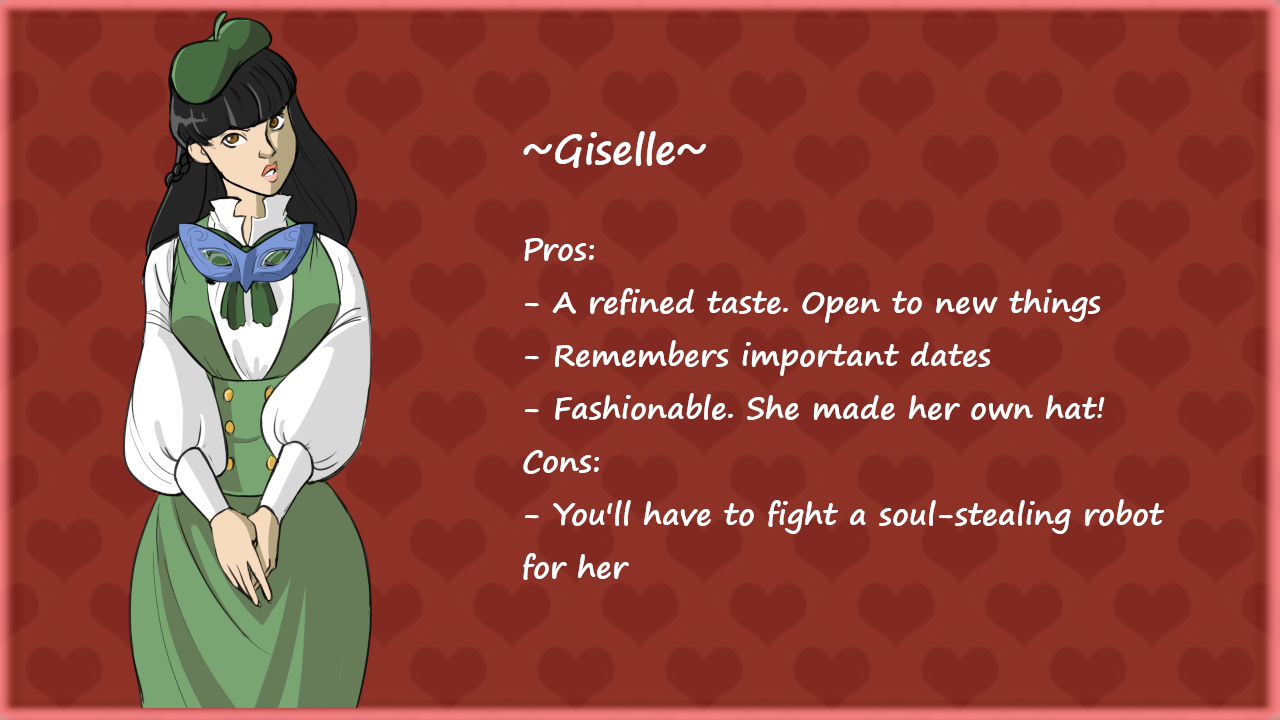 ~Giselle~

Pros:
- A refined taste. Open to new things
- Remembers important dates
- Fashionable. She made her own hat!
Cons:
- You'll have to fight a soul-stealing robot for her